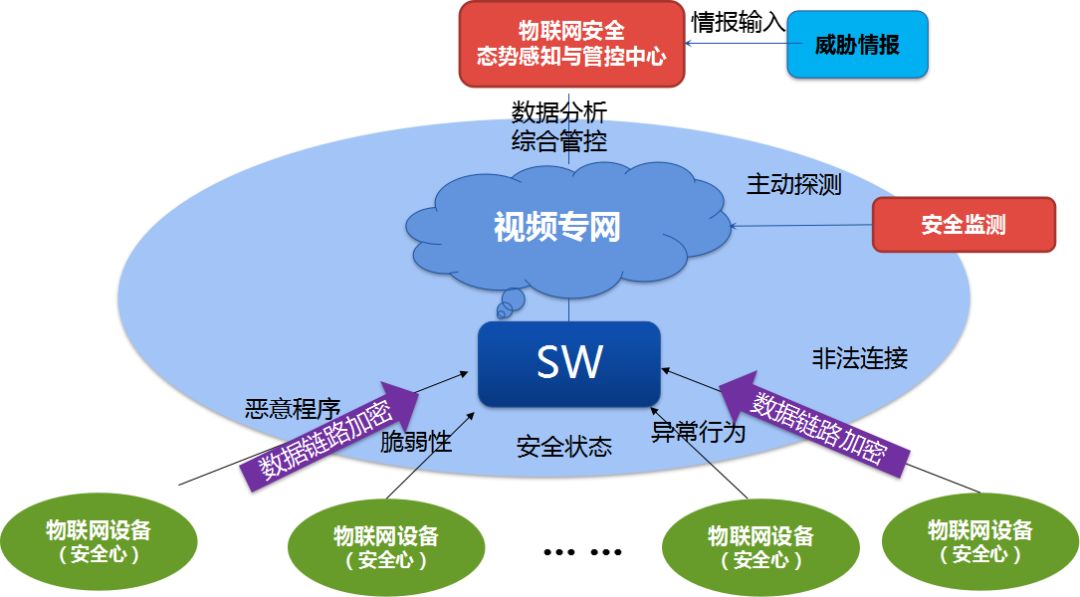 物联网安全
态势感知与管控中心

情报输入

威胁情报

数据分析
综合管控

主动探测

视频专网

安全监测

SW

非法连接

恶意程序

数据链路加密

脆弱性

安全状态

异常行为

数据链路加密

物联网设备
（安全心）

物联网设备
（安全心）

… …

物联网设备
（安全心）

物联网设备
（安全心）